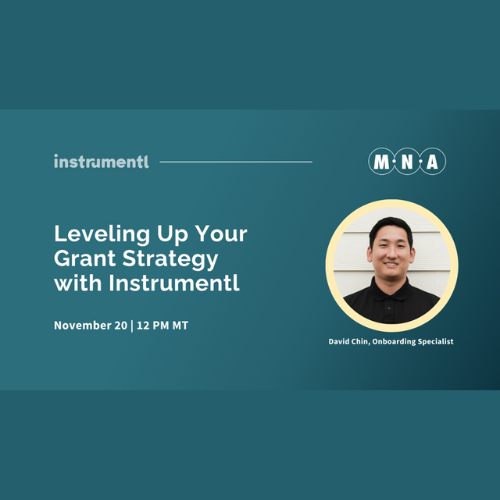 instrumentl

M·N·A

Leveling Up Your Grant Strategy with Instrumentl

November 20 | 12 PM MT

David Chin, Onboarding Specialist